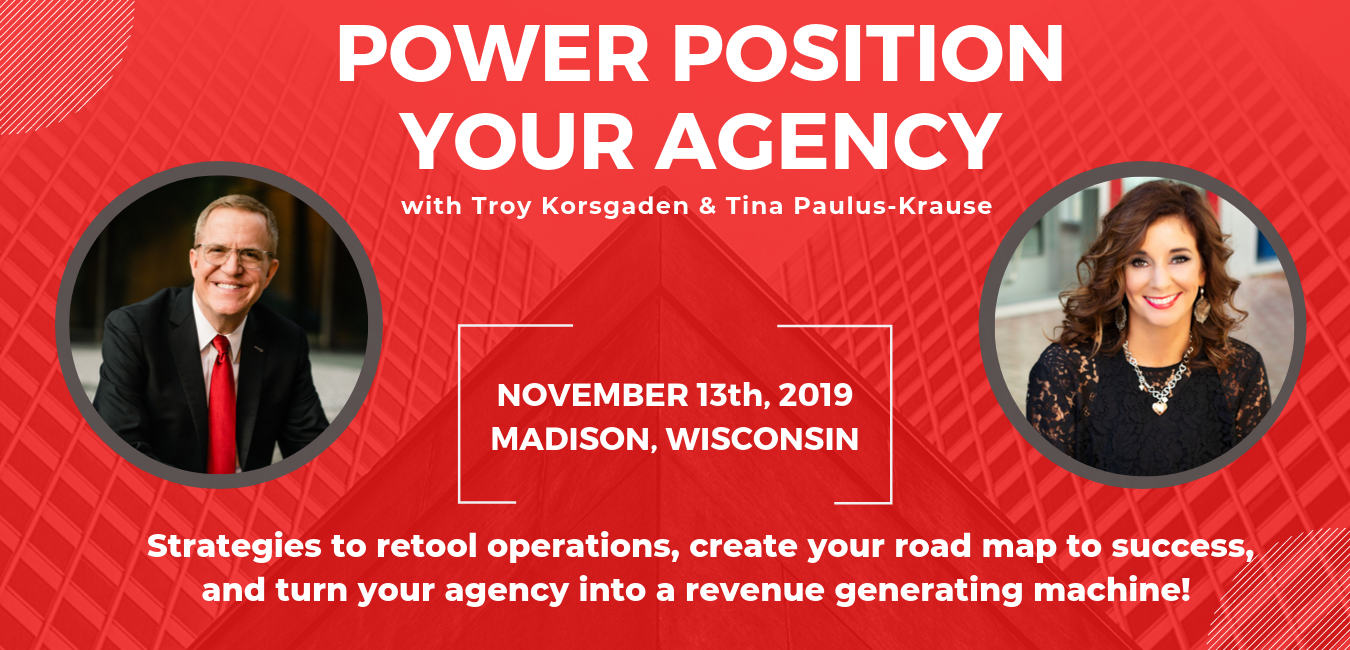 POWER POSITION YOUR AGENCY

with Troy Korsgaden & Tina Paulus-Krause

NOVEMBER 13th, 2019
MADISON, WISCONSIN

Strategies to retool operations, create your road map to success, and turn your agency into a revenue generating machine!